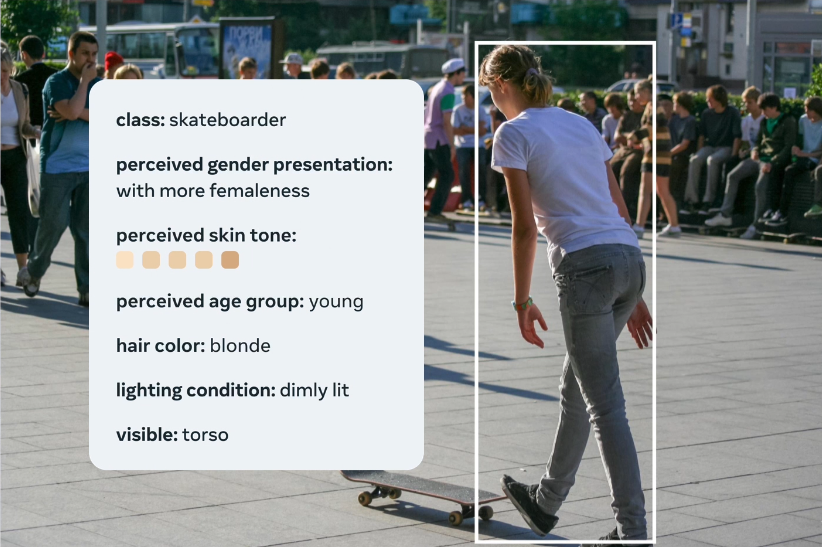 class: skateboarder

perceived gender presentation: with more femaleness

perceived skin tone:

perceived age group: young

hair color: blonde

lighting condition: dimly lit

visible: torso